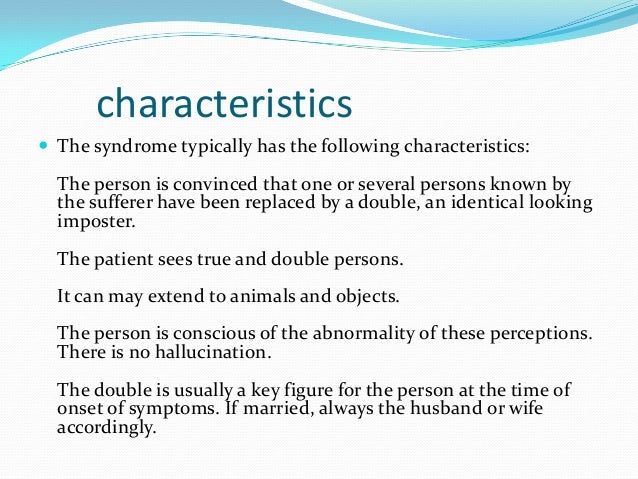 characteristics

The syndrome typically has the following characteristics:

The person is convinced that one or several persons known by the sufferer have been replaced by a double, an identical looking imposter.

The patient sees true and double persons.

It can may extend to animals and objects.

The person is conscious of the abnormality of these perceptions. There is no hallucination.

The double is usually a key figure for the person at the time of onset of symptoms. If married, always the husband or wife accordingly.